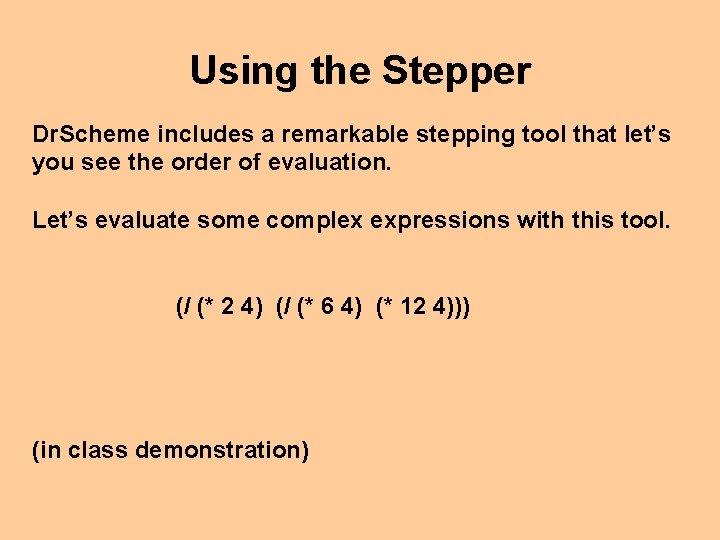 Using the Stepper

DrScheme includes a remarkable stepping tool that let's you see the order of evaluation.

Let's evaluate some complex expressions with this tool.

(/ (* 2 4) (/ (* 6 4) (* 12 4)))

(in class demonstration)